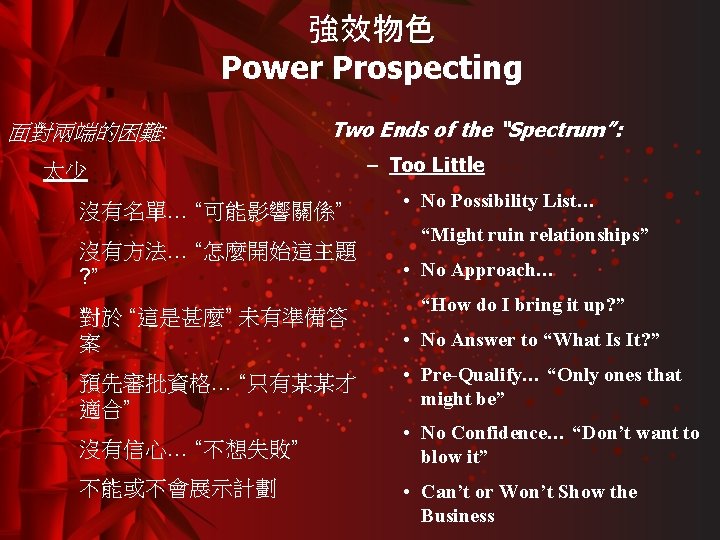 強效物色
Power Prospecting

面對兩端的困難:

太少

沒有名單… “可能影響關係”

沒有方法… “怎麼開始這主題?”

對於 “這是甚麼” 未有準備答案

預先審批資格… “只有某某才適合”

沒有信心… “不想失敗”

不能或不會展示計劃

Two Ends of the "Spectrum":

– Too Little

• No Possibility List…
“Might ruin relationships”

• No Approach…
“How do I bring it up?”

• No Answer to “What Is It?”

• Pre-Qualify… “Only ones that might be”

• No Confidence… “Don’t want to blow it”

• Can’t or Won’t Show the Business